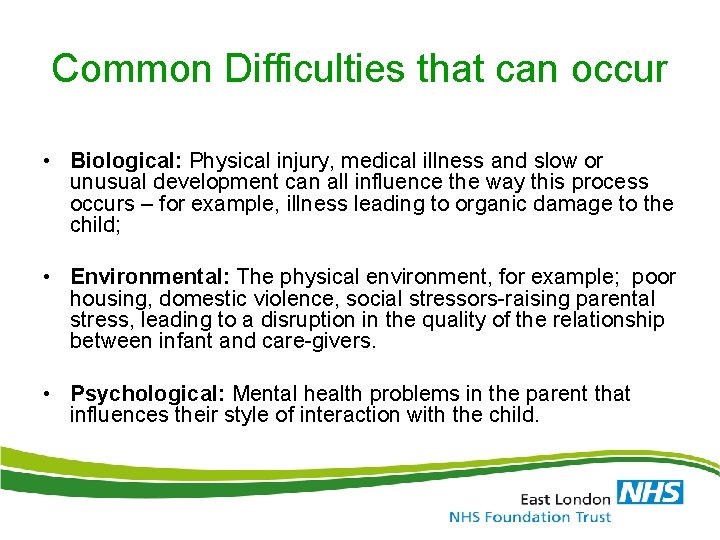 Common Difficulties that can occur

• Biological: Physical injury, medical illness and slow or unusual development can all influence the way this process occurs – for example, illness leading to organic damage to the child;

• Environmental: The physical environment, for example; poor housing, domestic violence, social stressors-raising parental stress, leading to a disruption in the quality of the relationship between infant and care-givers.

• Psychological: Mental health problems in the parent that influences their style of interaction with the child.

East London NHS
NHS Foundation Trust